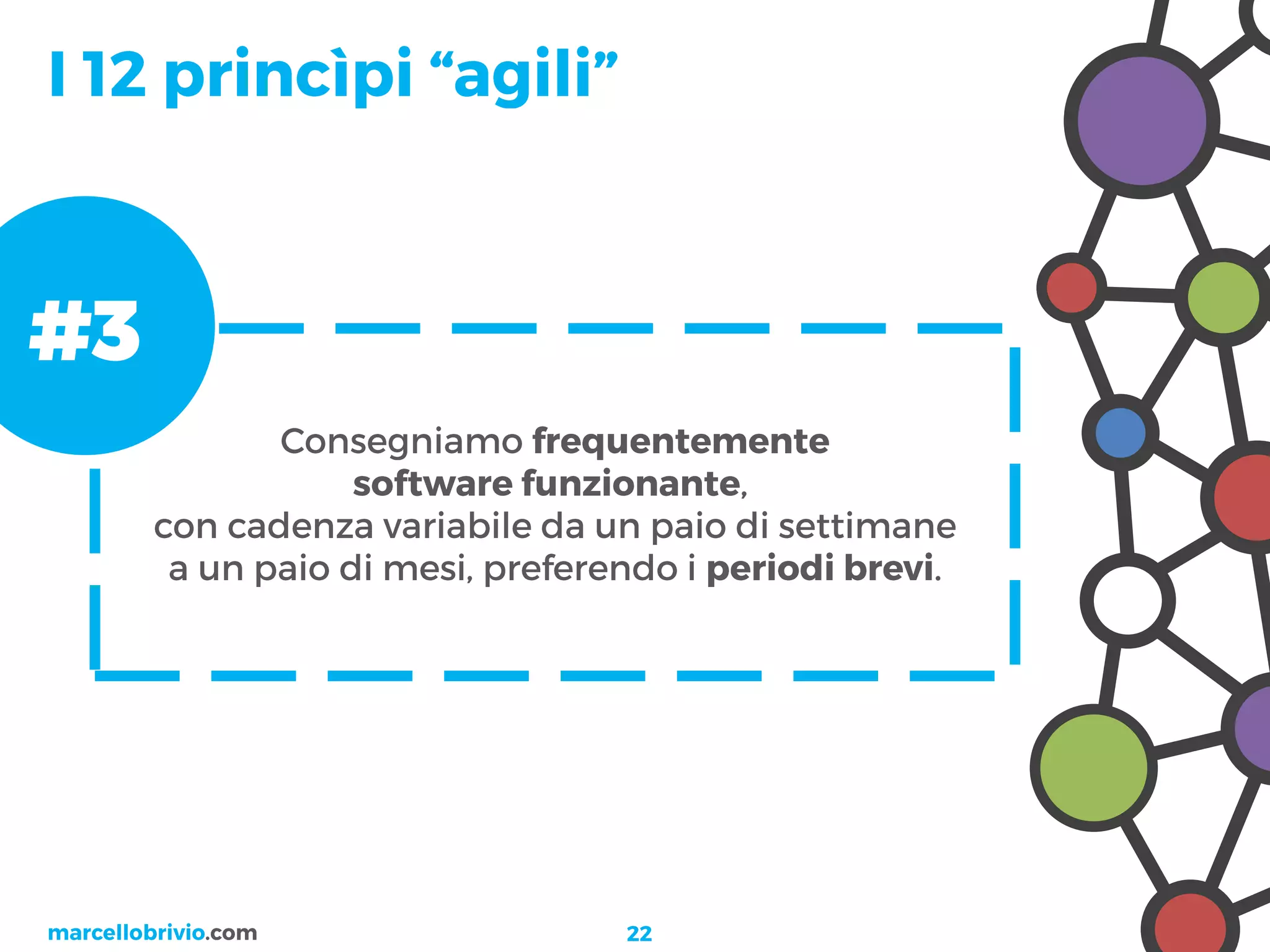 I 12 princìpi “agili”

#3

Consegniamo frequentemente software funzionante, con cadenza variabile da un paio di settimane a un paio di mesi, preferendo i periodi brevi.

marcellobrivio.com

22